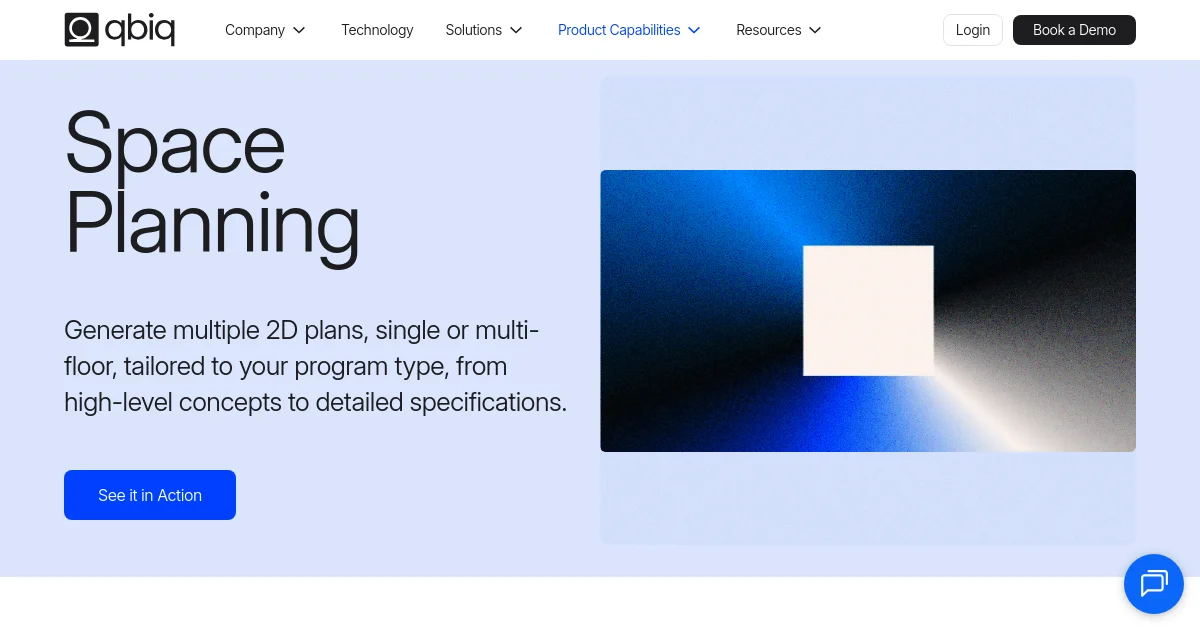 qbiq

Company Technology Solutions Product Capabilities Resources

Login Book a Demo

Space Planning

Generate multiple 2D plans, single or multi-floor, tailored to your program type, from high-level concepts to detailed specifications.

See it in Action